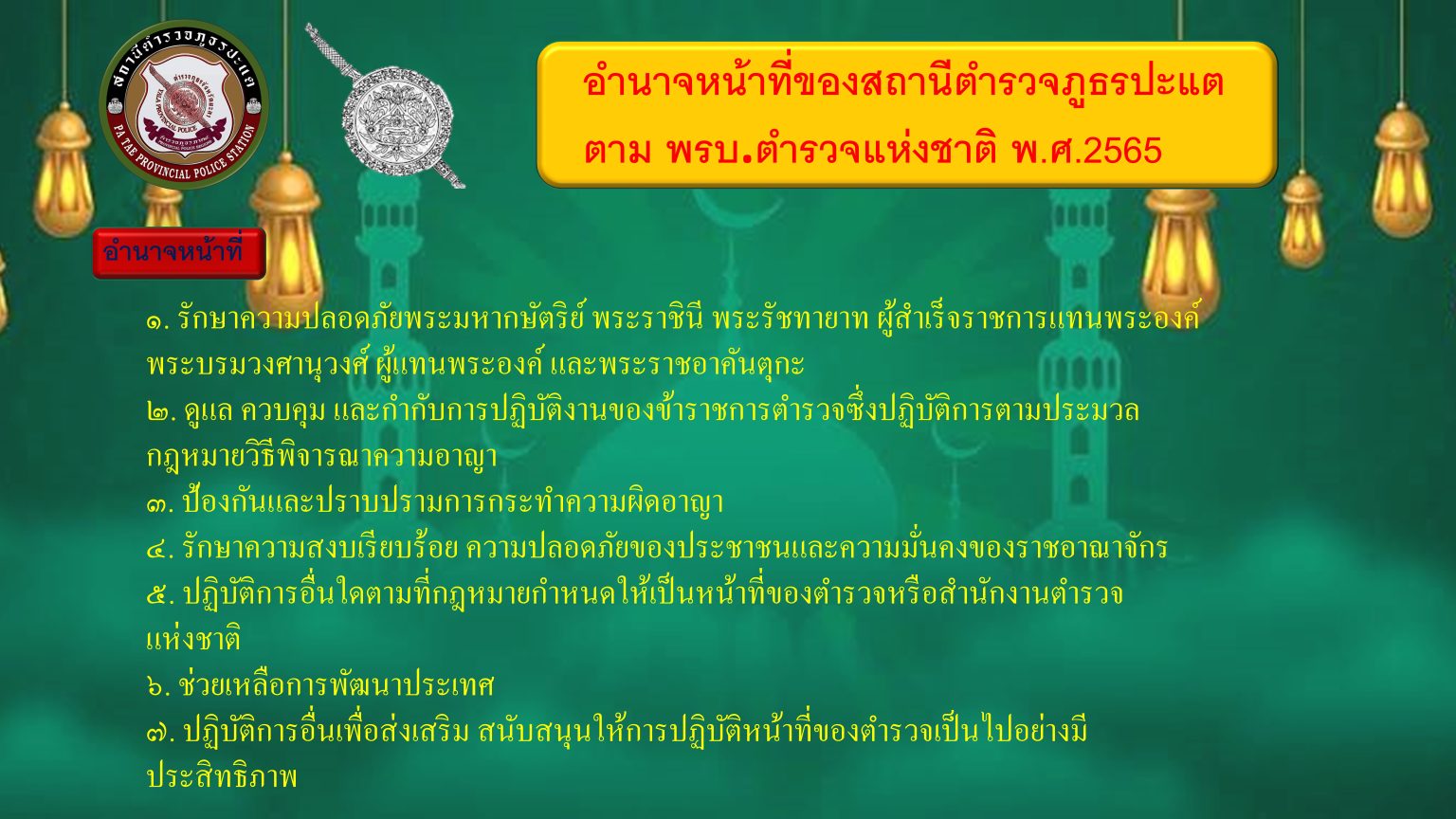 สถานีตำรวจภูธรปะแต
PA TAE PROVINCIAL POLICE STATION

อำนาจหน้าที่ของสถานีตำรวจภูธรปะแต
ตาม พรบ.ตำรวจแห่งชาติ พ.ศ.2565

อำนาจหน้าที่

๑. รักษาความปลอดภัยพระมหากษัตริย์ พระราชินี พระรัชทายาท ผู้สำเร็จราชการแทนพระองค์ พระบรมวงศานุวงศ์ ผู้แทนพระองค์ และพระราชอาคันตุกะ
๒. ดูแล ควบคุม และกำกับการปฏิบัติงานของข้าราชการตำรวจซึ่งปฏิบัติการตามประมวลกฎหมายวิธีพิจารณาความอาญา
๓. ป้องกันและปราบปรามการกระทำความผิดอาญา
๔. รักษาความสงบเรียบร้อย ความปลอดภัยของประชาชนและความมั่นคงของราชอาณาจักร
๕. ปฏิบัติการอื่นใดตามที่กฎหมายกำหนดให้เป็นหน้าที่ของตำรวจหรือสำนักงานตำรวจแห่งชาติ
๖. ช่วยเหลือการพัฒนาประเทศ
๗. ปฏิบัติการอื่นเพื่อส่งเสริม สนับสนุนให้การปฏิบัติหน้าที่ของตำรวจเป็นไปอย่างมีประสิทธิภาพ